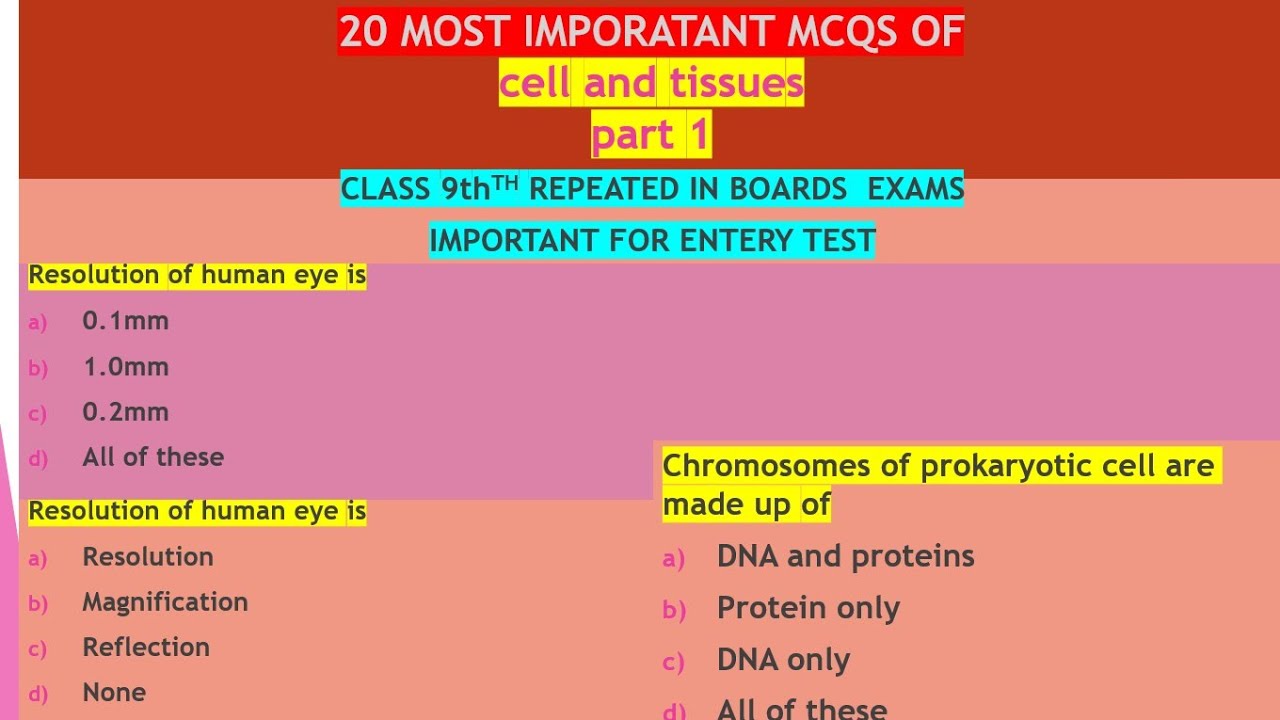 20 MOST IMPORATANT MCQS OF
cell and tissues
part 1

CLASS 9th$^{TH}$ REPEATED IN BOARDS EXAMS

IMPORTANT FOR ENTERY TEST

Resolution of human eye is

a) 0.1mm
b) 1.0mm
c) 0.2mm
d) All of these

Resolution of human eye is

a) Resolution
b) Magnification
c) Reflection
d) None

Chromosomes of prokaryotic cell are made up of

a) DNA and proteins
b) Protein only
c) DNA only
d) All of these